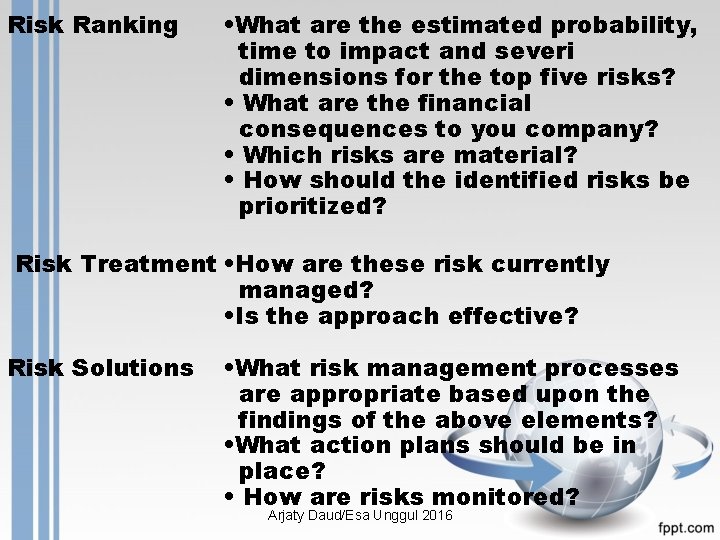 Risk Ranking
•What are the estimated probability, time to impact and severi dimensions for the top five risks?
• What are the financial consequences to you company?
• Which risks are material?
• How should the identified risks be prioritized?

Risk Treatment
•How are these risk currently managed?
•Is the approach effective?

Risk Solutions
•What risk management processes are appropriate based upon the findings of the above elements?
•What action plans should be in place?
• How are risks monitored?

Arjaty Daud/Esa Unggul 2016

fppt.com